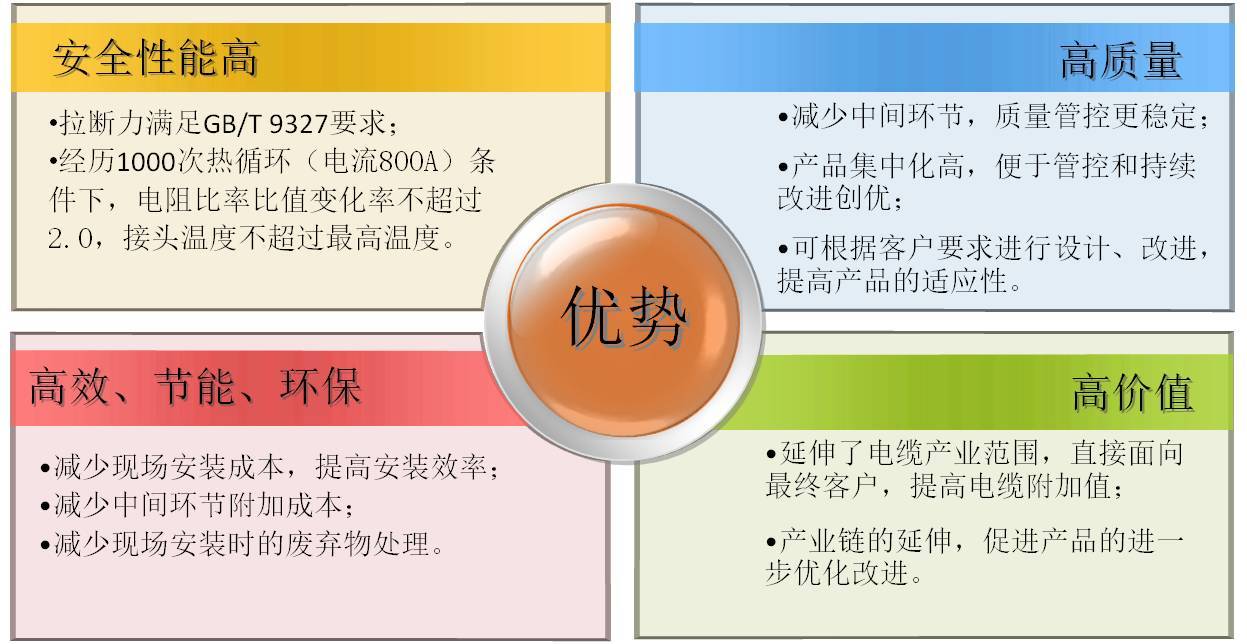 安全性能高

•拉断力满足GB/T 9327要求；
•经历1000次热循环（电流800A）条件下，电阻比率比值变化率不超过2.0，接头温度不超过最高温度。

高质量

•减少中间环节，质量管控更稳定；

•产品集中化高，便于管控和持续改进创优；

•可根据客户要求进行设计、改进，提高产品的适应性。

优势

高效、节能、环保

•减少现场安装成本，提高安装效率；
•减少中间环节附加成本；
•减少现场安装时的废弃物处理。

高价值

•延伸了电缆产业范围，直接面向最终客户，提高电缆附加值；

•产业链的延伸，促进产品的进一步优化改进。